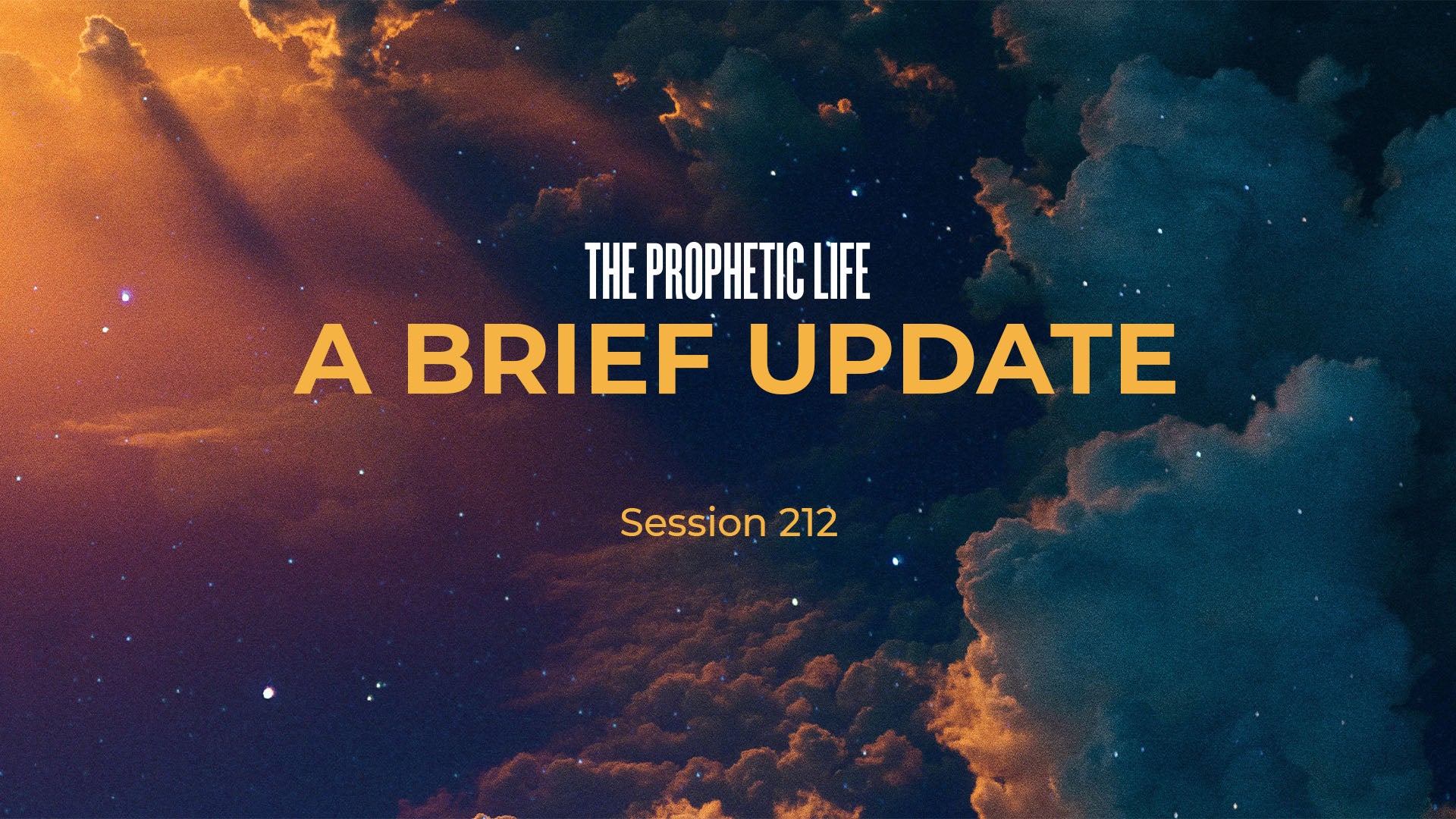 THE PROPHETIC LIFE
A BRIEF UPDATE

Session 212